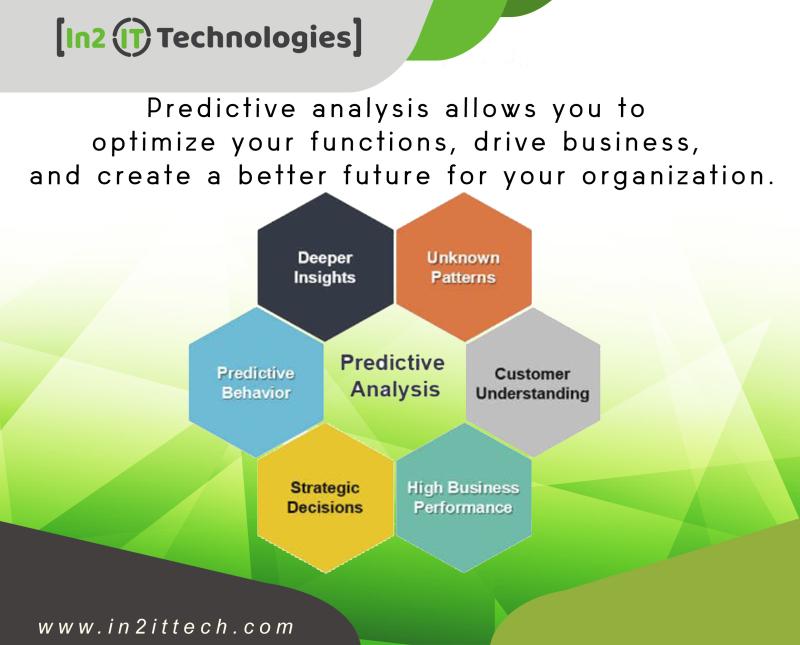 [In2 IT Technologies]

Predictive analysis allows you to optimize your functions, drive business, and create a better future for your organization.

Deeper Insights

Unknown Patterns

Predictive Behavior

Predictive Analysis

Customer Understanding

Strategic Decisions

High Business Performance

www.in2ittech.com